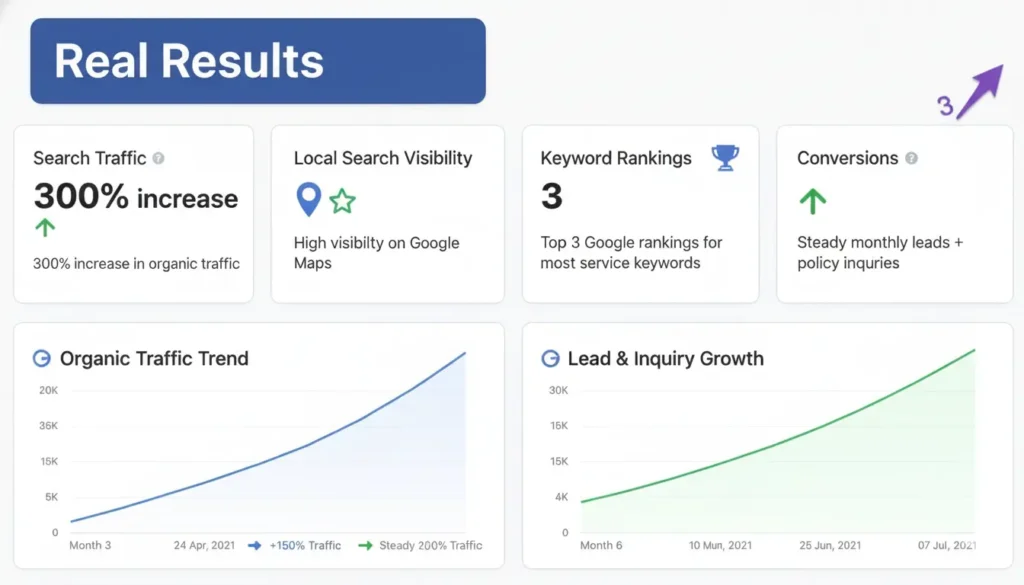 Real Results

3

Search Traffic

300% increase

300% increase in organic traffic

Local Search Visibility

High visibilty on Google Maps

Keyword Rankings

3

Top 3 Google rankings for most service keywords

Conversions

Steady monthly leads + policy inquries

Organic Traffic Trend

20K
35K
15K
5K
0

Month 3 24 Apr, 2021 +150% Traffic Steady 200% Traffic

Lead & Inquiry Growth

30K
15K
15K
4K
0

Month 6 10 Mun, 2021 25 Jun, 2021 07 Jul, 2021